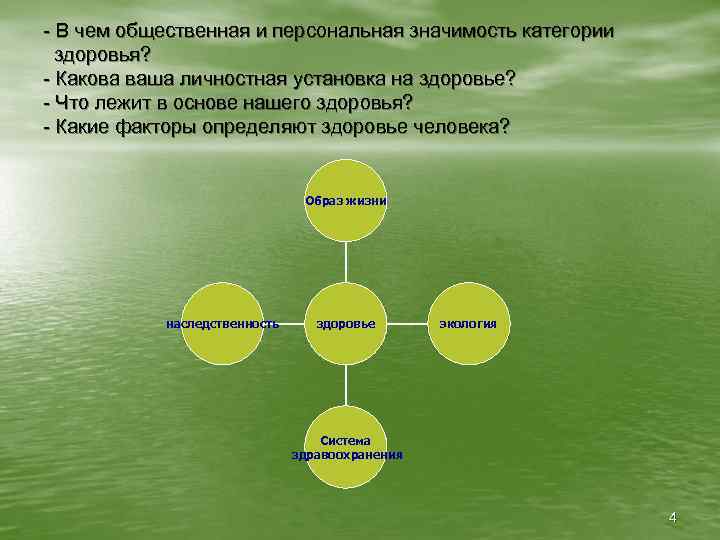 - В чем общественная и персональная значимость категории здоровья?
- Какова ваша личностная установка на здоровье?
- Что лежит в основе нашего здоровья?
- Какие факторы определяют здоровье человека?

Образ жизни

наследственность

здоровье

экология

Система здравоохранения

4